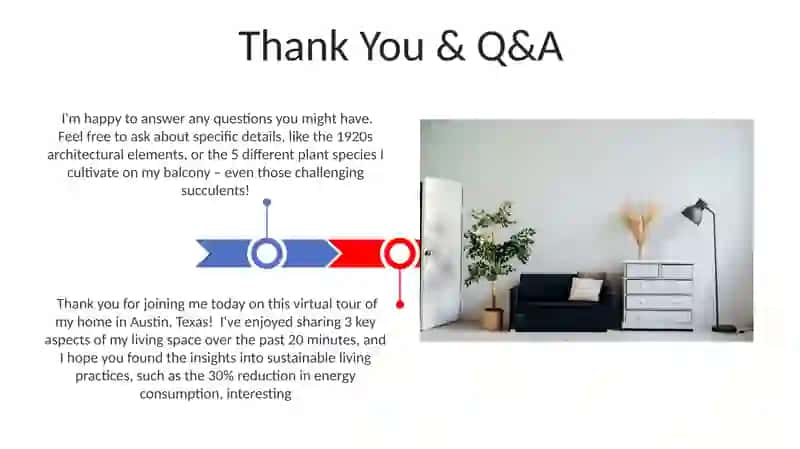 Thank You & Q&A

I'm happy to answer any questions you might have. Feel free to ask about specific details, like the 1920s architectural elements, or the 5 different plant species I cultivate on my balcony – even those challenging succulents!

Thank you for joining me today on this virtual tour of my home in Austin, Texas! I've enjoyed sharing 3 key aspects of my living space over the past 20 minutes, and I hope you found the insights into sustainable living practices, such as the 30% reduction in energy consumption, interesting